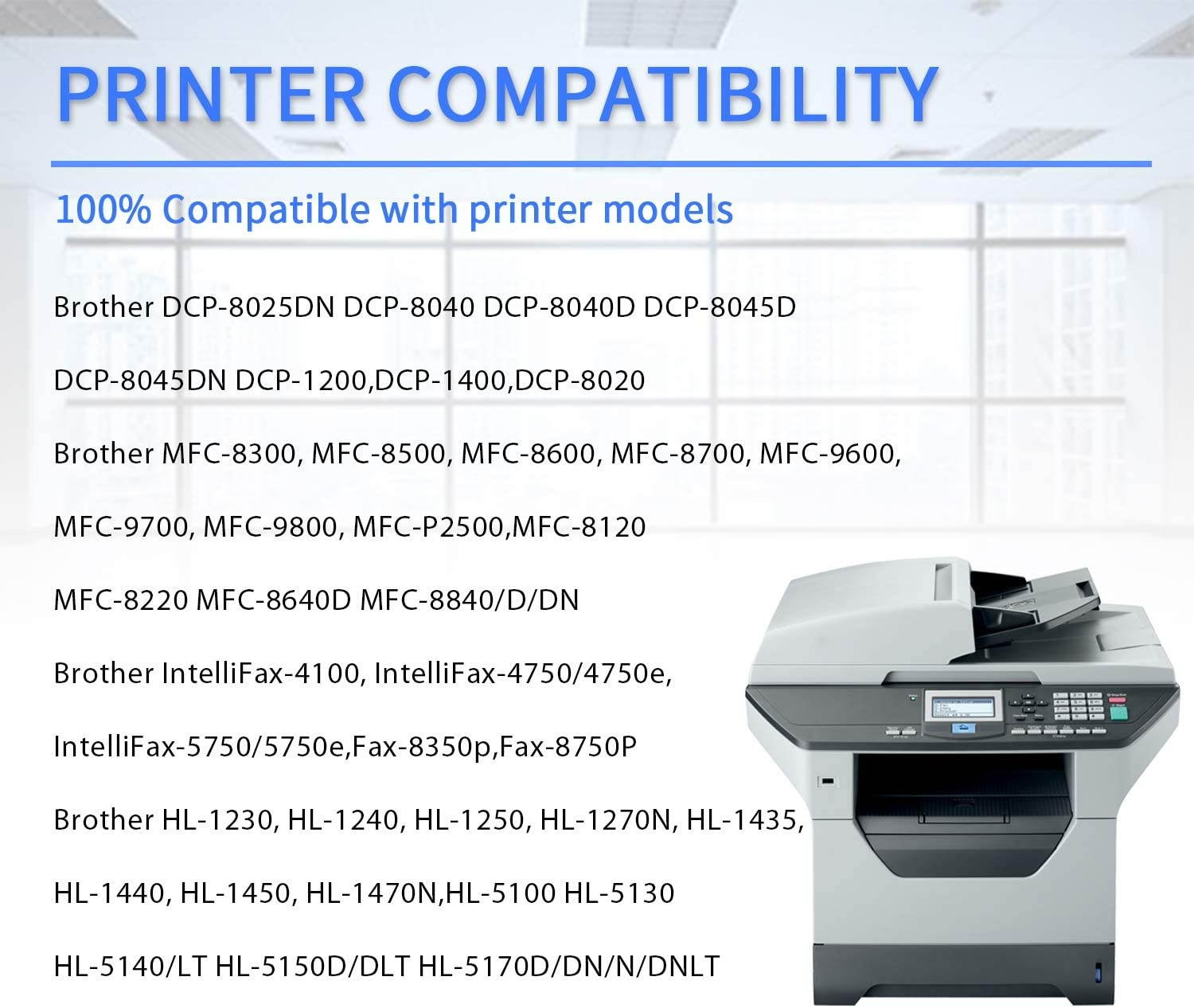 PRINTER COMPATIBILITY

100% Compatible with printer models

Brother DCP-8025DN DCP-8040 DCP-8040D DCP-8045D

DCP-8045DN DCP-1200,DCP-1400,DCP-8020

Brother MFC-8300, MFC-8500, MFC-8600, MFC-8700, MFC-9600,

MFC-9700, MFC-9800, MFC-P2500,MFC-8120

MFC-8220 MFC-8640D MFC-8840/D/DN

Brother IntelliFax-4100, IntelliFax-4750/4750e,

IntelliFax-5750/5750e,Fax-8350p,Fax-8750P

Brother HL-1230, HL-1240, HL-1250, HL-1270N, HL-1435,

HL-1440, HL-1450, HL-1470N,HL-5100 HL-5130

HL-5140/LT HL-5150D/DLT HL-5170D/DN/N/DNLT